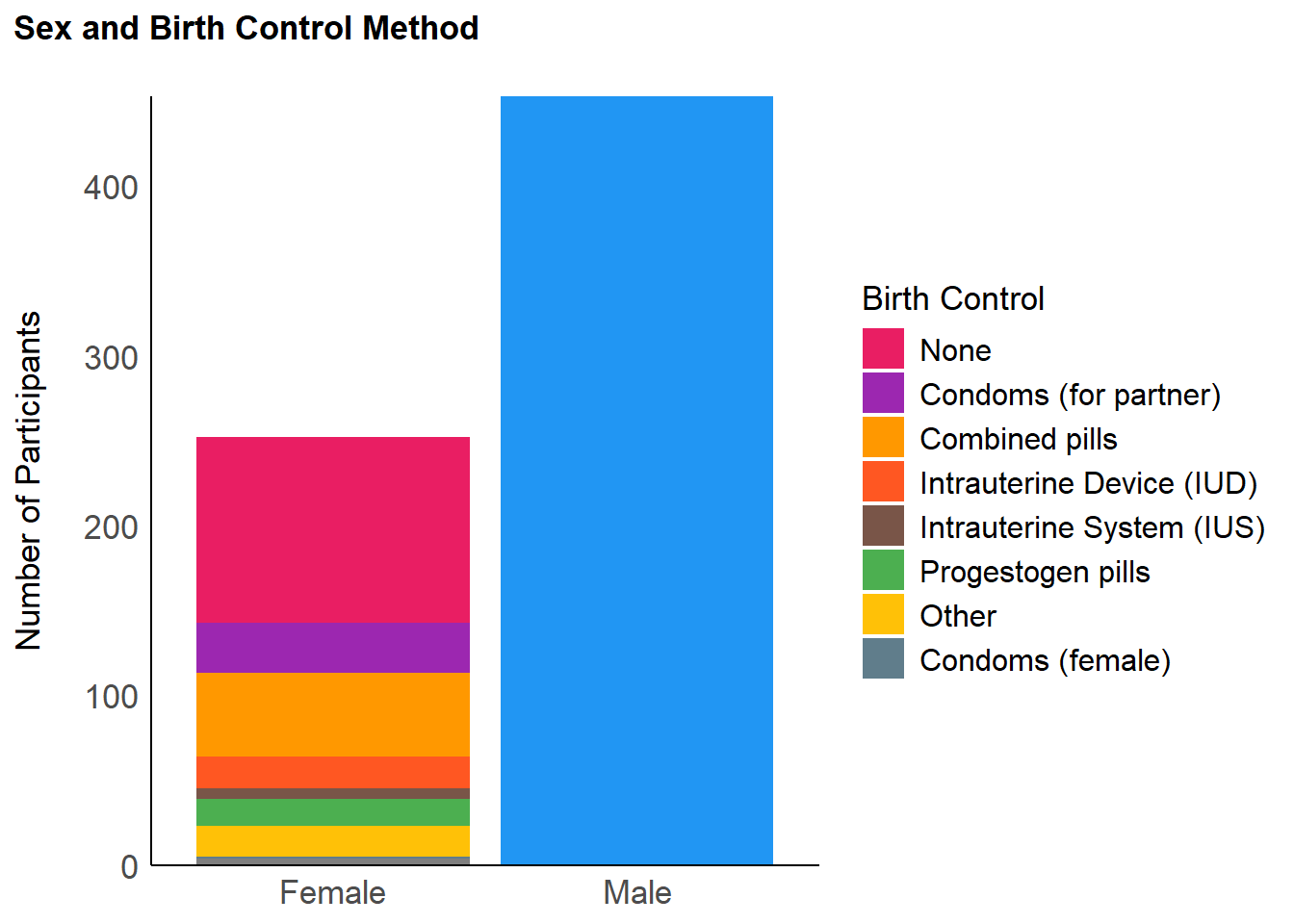 Sex and Birth Control Method

Number of Participants

400
300
200
100
0

Female
Male

Birth Control
None
Condoms (for partner)
Combined pills
Intrauterine Device (IUD)
Intrauterine System (IUS)
Progestogen pills
Other
Condoms (female)